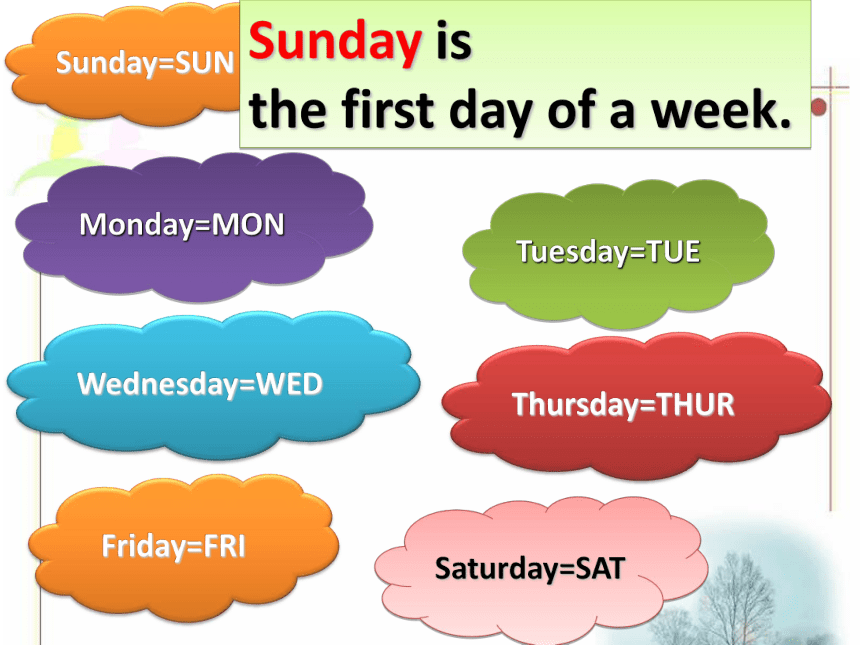 Sunday=SUN

Sunday is the first day of a week.

Monday=MON

Tuesday=TUE

Wednesday=WED

Thursday=THUR

Friday=FRI

Saturday=SAT